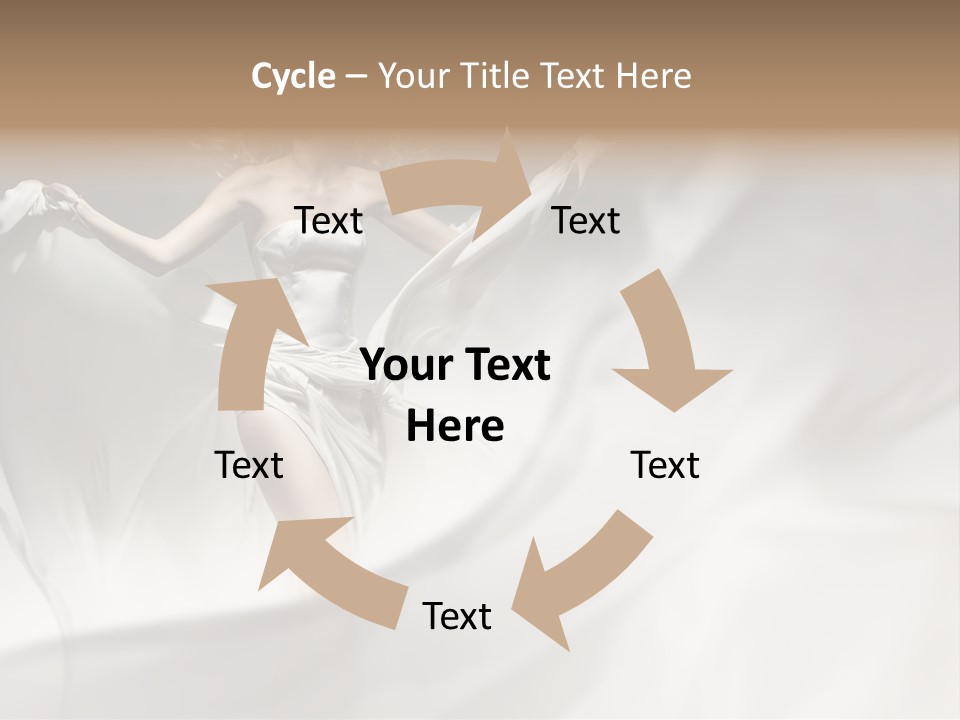 Cycle – Your Title Text Here

Text

Text

Your Text Here

Text

Text

Text